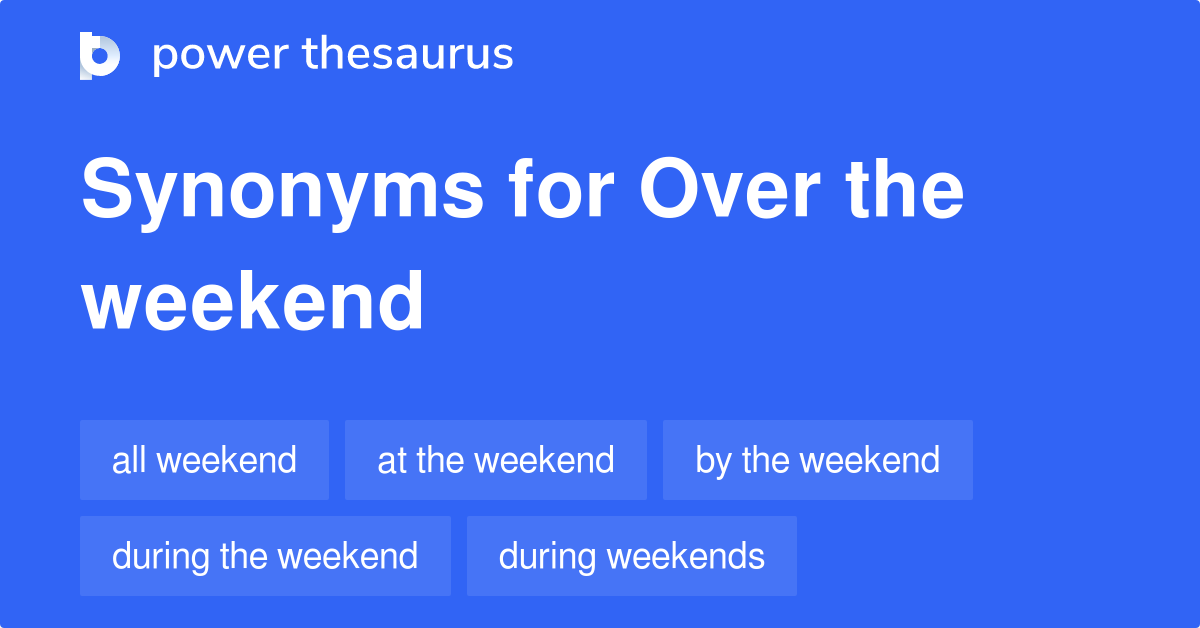 power thesaurus

Synonyms for Over the weekend

all weekend
at the weekend
by the weekend
during the weekend
during weekends